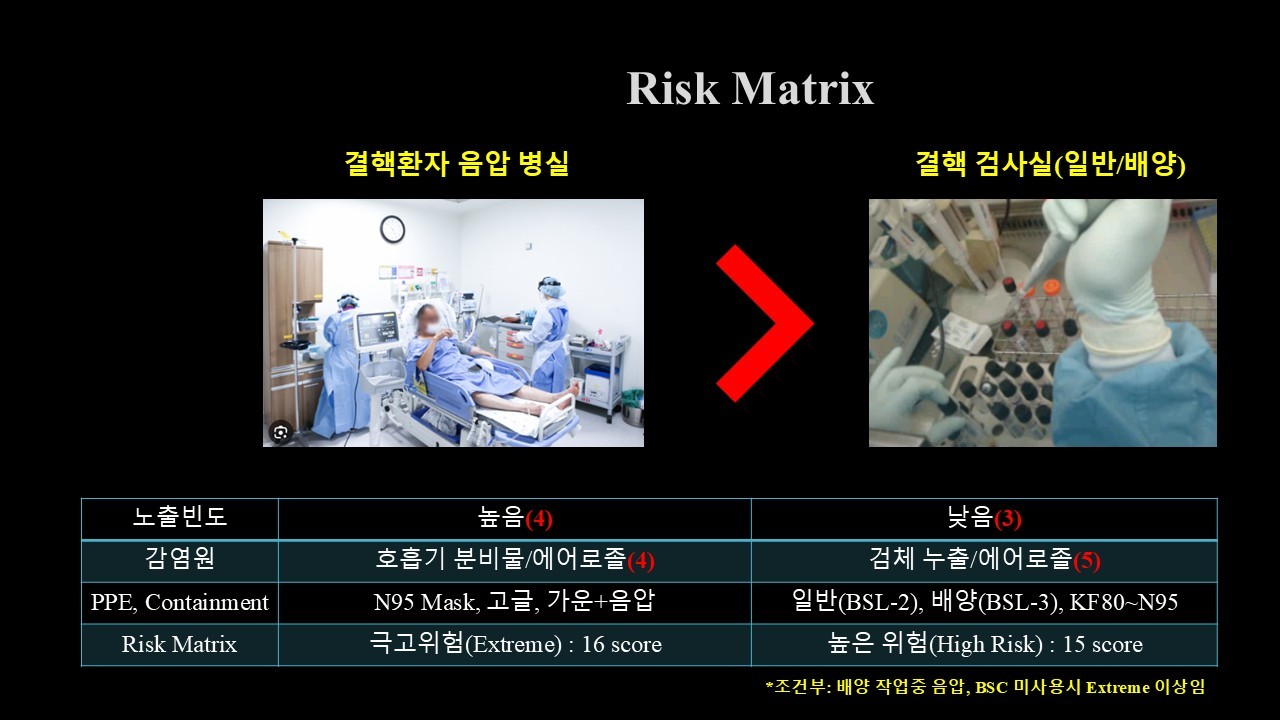 Risk Matrix

결핵환자 음압 병실

결핵 검사실(일반/배양)

| 노출빈도 | 높음(4) | 낮음(3) |
|---|---|---|
| 감염원 | 호흡기 분비물/에어로졸(4) | 검체 누출/에어로졸(5) |
| PPE, Containment | N95 Mask, 고글, 가운+음압 | 일반(BSL-2), 배양(BSL-3), KF80~N95 |
| Risk Matrix | 극고위험(Extreme) : 16 score | 높은 위험(High Risk) : 15 score |

*조건부: 배양 작업중 음압, BSC 미사용시 Extreme 이상임